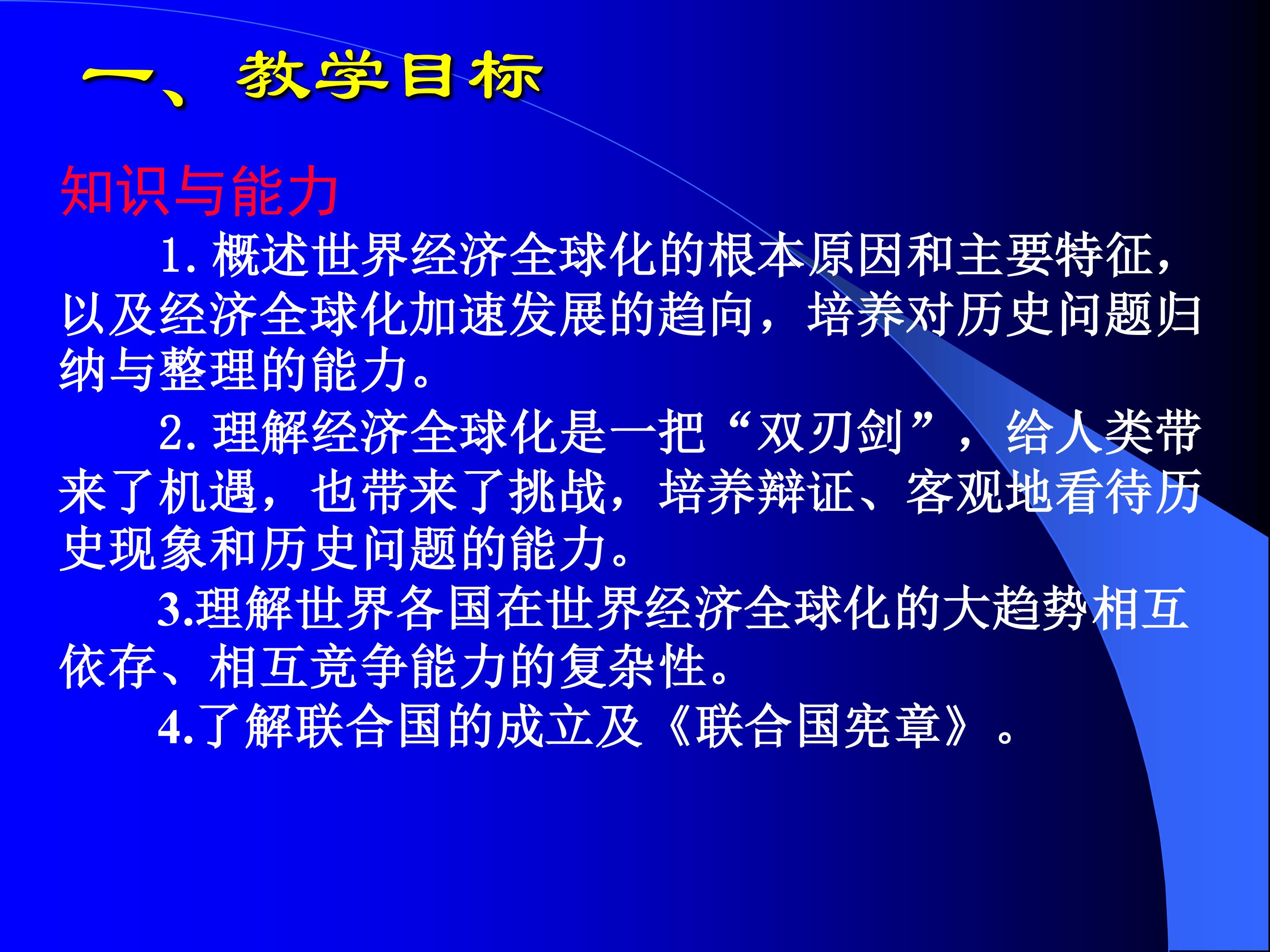 一、教学目标

知识与能力

1.概述世界经济全球化的根本原因和主要特征，以及经济全球化加速发展的趋向，培养对历史问题归纳与整理的能力。

2.理解经济全球化是一把“双刃剑”，给人类带来了机遇，也带来了挑战，培养辩证、客观地看待历史现象和历史问题的能力。

3.理解世界各国在世界经济全球化的大趋势相互依存、相互竞争能力的复杂性。

4.了解联合国的成立及《联合国宪章》。